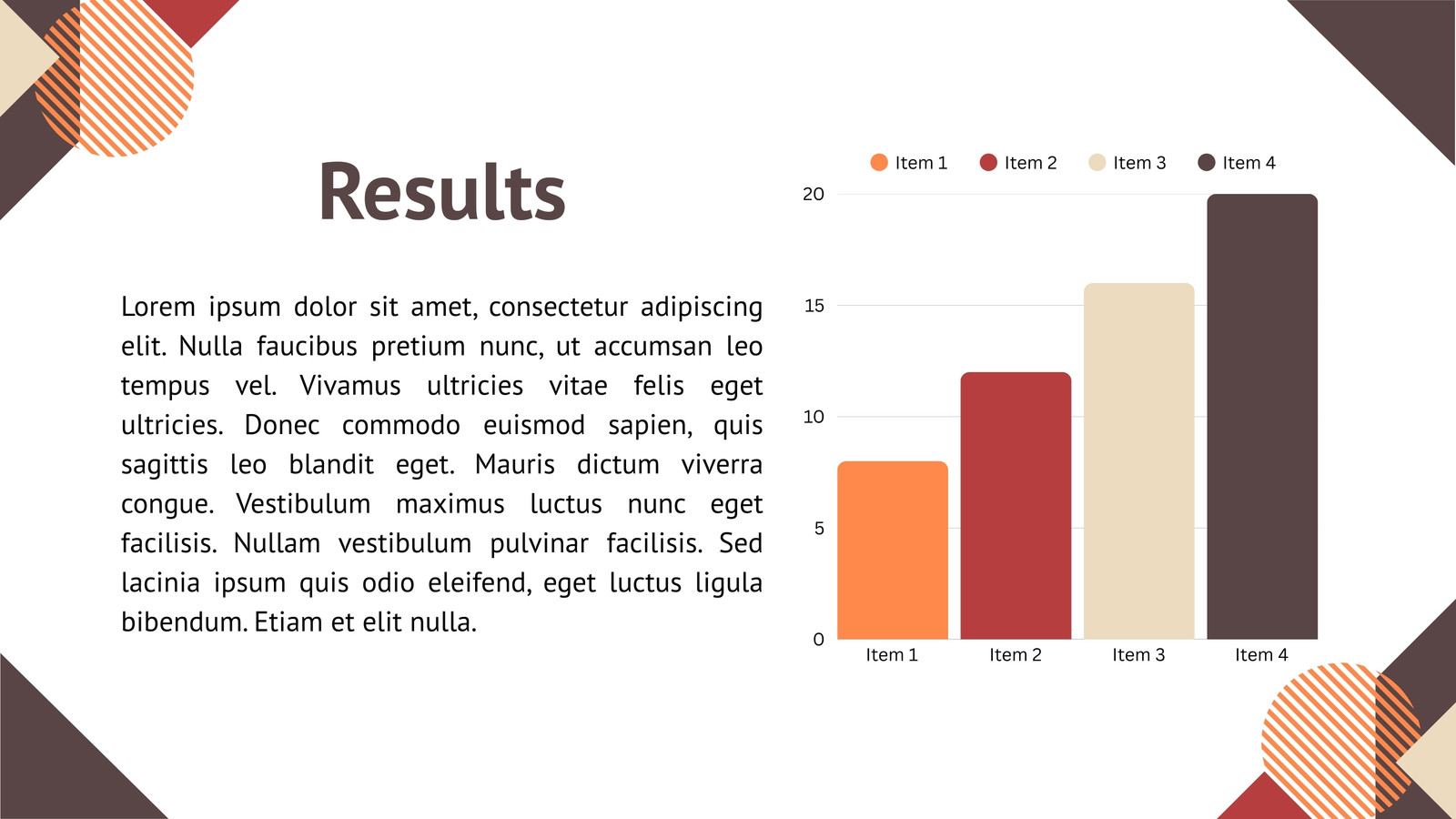 Results

Lorem ipsum dolor sit amet, consectetur adipiscing elit. Nulla faucibus pretium nunc, ut accumsan leo tempus vel. Vivamus ultricies vitae felis eget ultricies. Donec commodo euismod sapien, quis sagittis leo blandit eget. Mauris dictum viverra congue. Vestibulum maximus luctus nunc eget facilisis. Nullam vestibulum pulvinar facilisis. Sed lacinia ipsum quis odio eleifend, eget luctus ligula bibendum. Etiam et elit nulla.

Item 1 Item 2 Item 3 Item 4

20
15
10
5
0

Item 1 Item 2 Item 3 Item 4